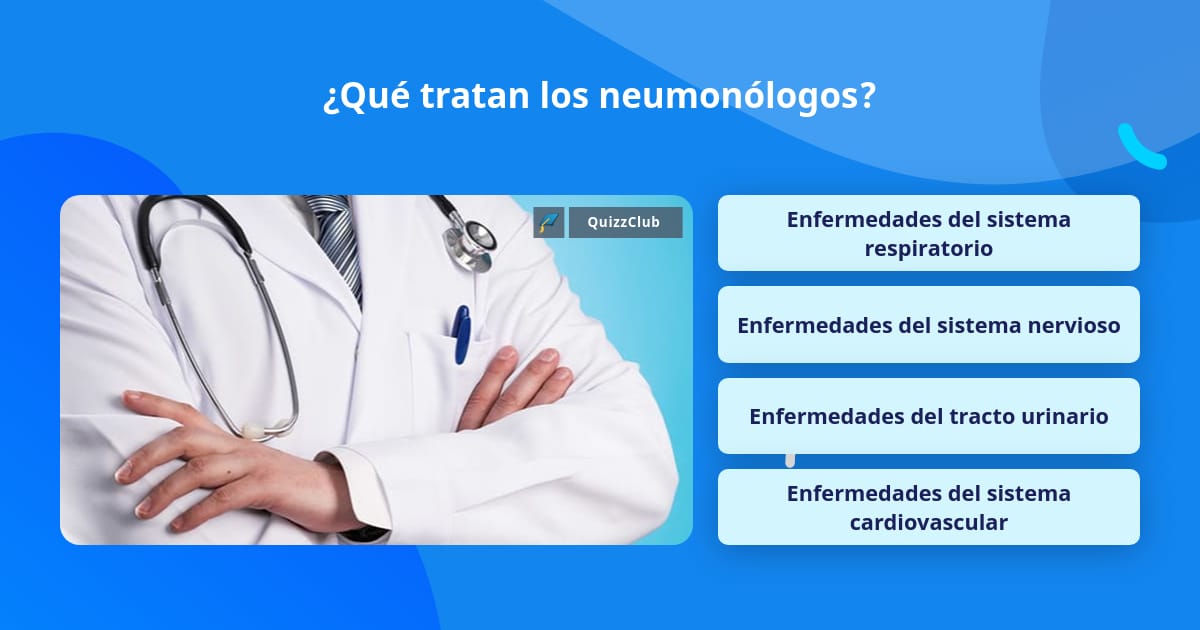 ¿Qué tratan los neumonólogos?

QuizzClub

Enfermedades del sistema respiratorio

Enfermedades del sistema nervioso

Enfermedades del tracto urinario

Enfermedades del sistema cardiovascular